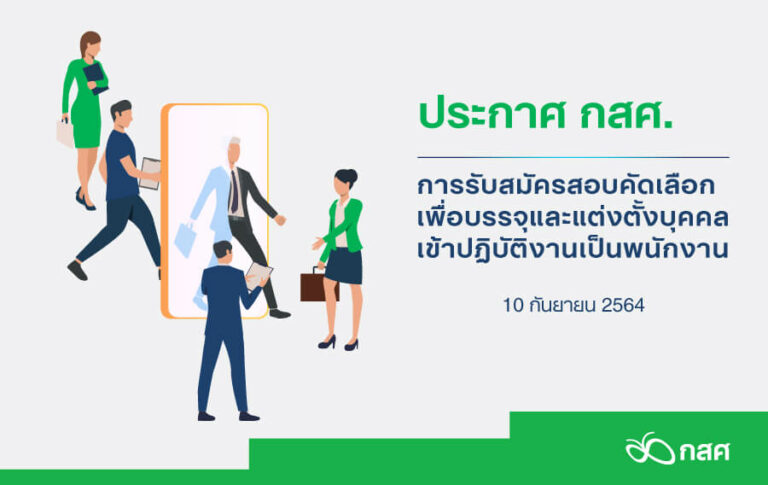 ประกาศ กสศ.

การรับสมัครสอบคัดเลือก เพื่อบรรจุและแต่งตั้งบุคคล เข้าปฏิบัติงานเป็นพนักงาน

10 กันยายน 2564

กสศ